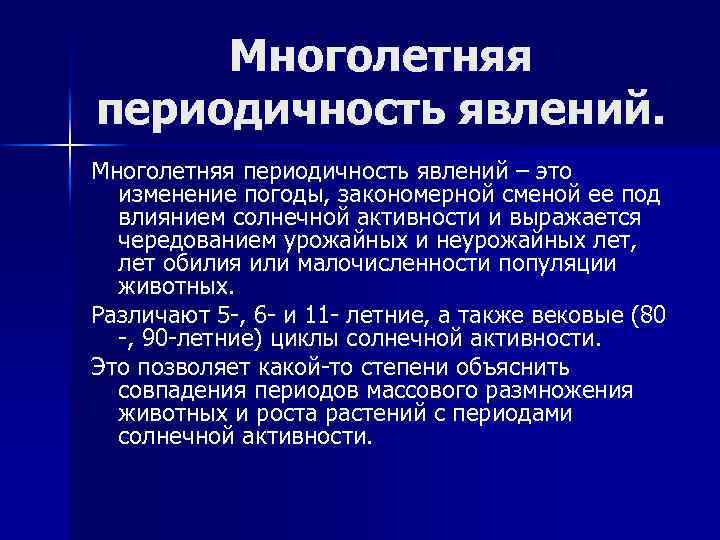 Многолетняя периодичность явлений.

Многолетняя периодичность явлений – это изменение погоды, закономерной сменой ее под влиянием солнечной активности и выражается чередованием урожайных и неурожайных лет, лет обилия или малочисленности популяции животных.

Различают 5-, 6- и 11- летние, а также вековые (80 -, 90-летние) циклы солнечной активности.

Это позволяет какой-то степени объяснить совпадения периодов массового размножения животных и роста растений с периодами солнечной активности.